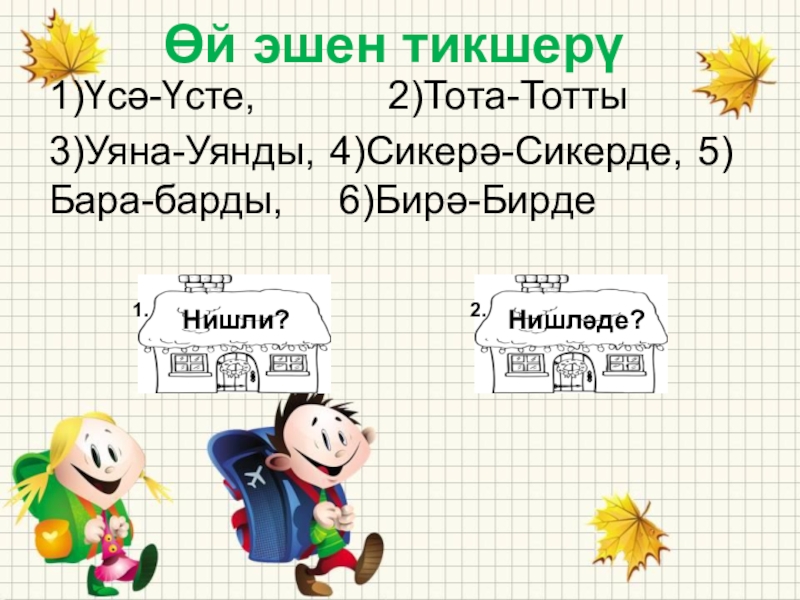 Өй эшен тикшерү

1)Үсә-Үсте, 2)Тота-Тотты

3)Уяна-Уянды, 4)Сикерә-Сикерде, 5) Бара-барды, 6)Бирә-Бирде

1. Нишли?

2. Нишләде?